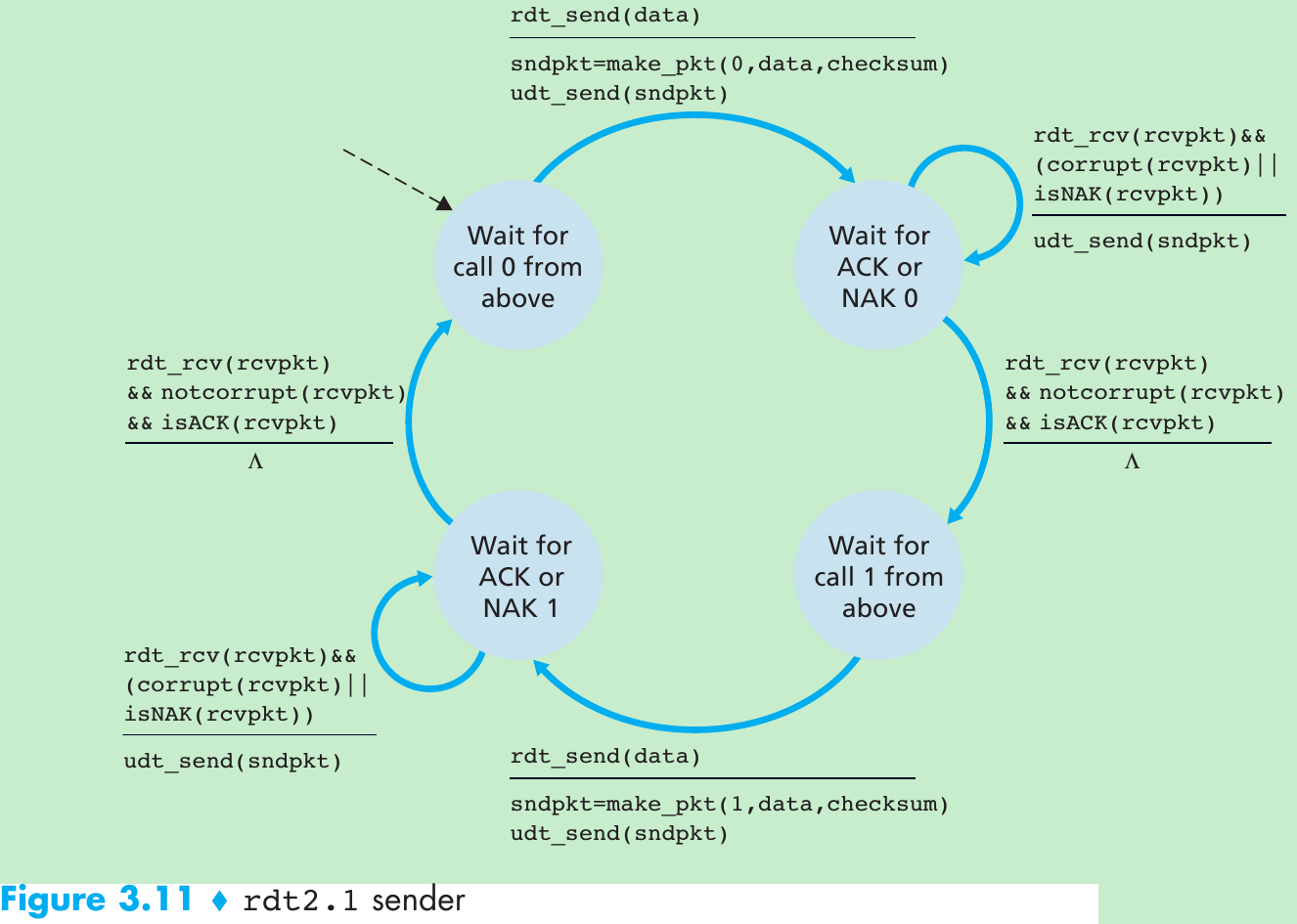 rdt_send(data)

sndpkt=make_pkt(0,data,checksum)
udt_send(sndpkt)

rdt_rcv(rcvpkt)&&
(corrupt(rcvpkt)||
isNAK(rcvpkt))

udt_send(sndpkt)

Wait for call 0 from above

Wait for ACK or NAK 0

rdt_rcv(rcvpkt)
&& notcorrupt(rcvpkt)
&& isACK(rcvpkt)

Λ

rdt_rcv(rcvpkt)
&& notcorrupt(rcvpkt)
&& isACK(rcvpkt)

Λ

Wait for ACK or NAK 1

Wait for call 1 from above

rdt_rcv(rcvpkt)&&
(corrupt(rcvpkt)||
isNAK(rcvpkt))

udt_send(sndpkt)

rdt_send(data)

sndpkt=make_pkt(1,data,checksum)
udt_send(sndpkt)

Figure 3.11 ♦ rdt2.1 sender